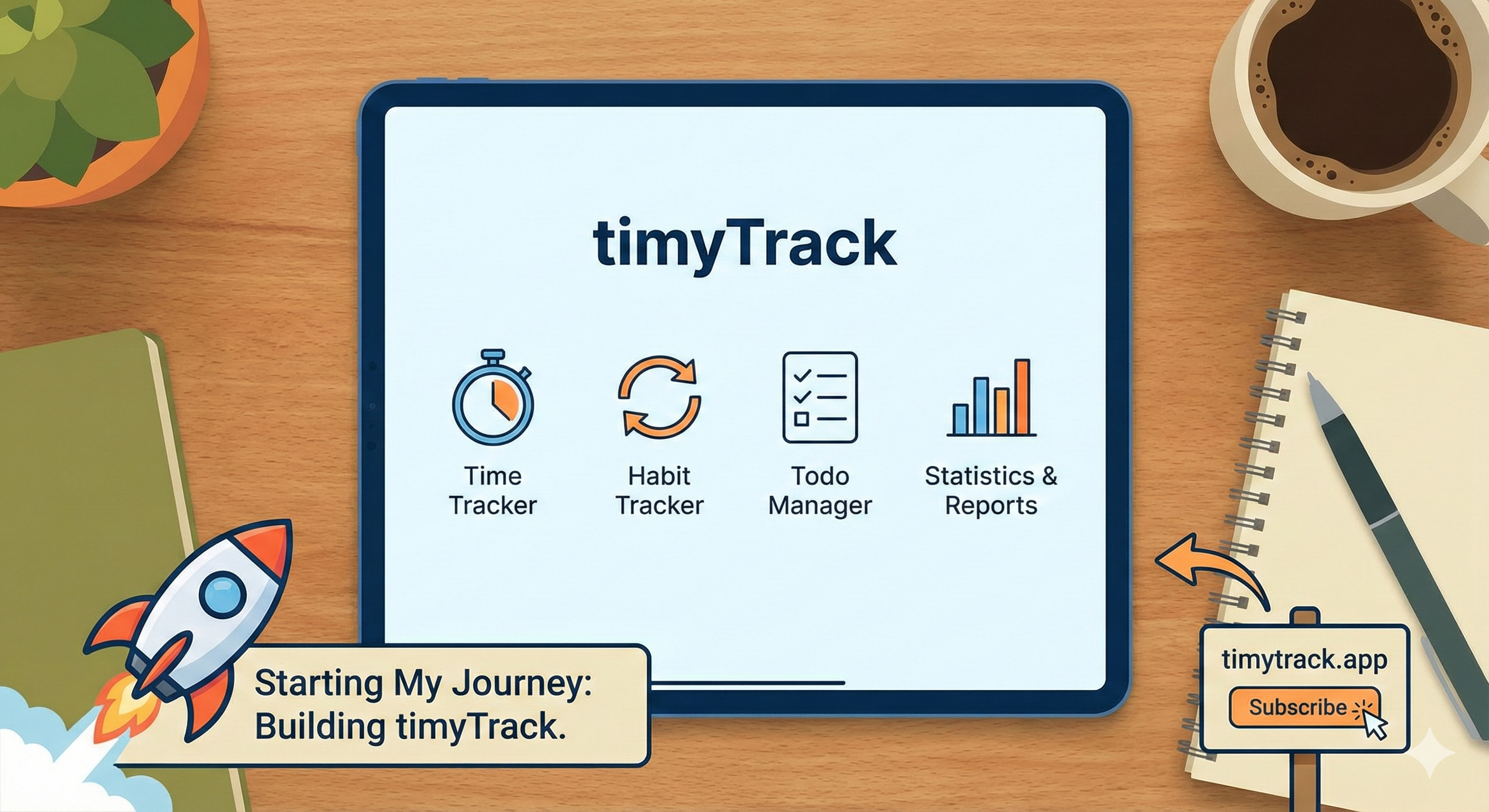 timyTrack

Time Tracker

Habit Tracker

Todo Manager

Statistics & Reports

Starting My Journey: Building timyTrack.

timytrack.app

Subscribe